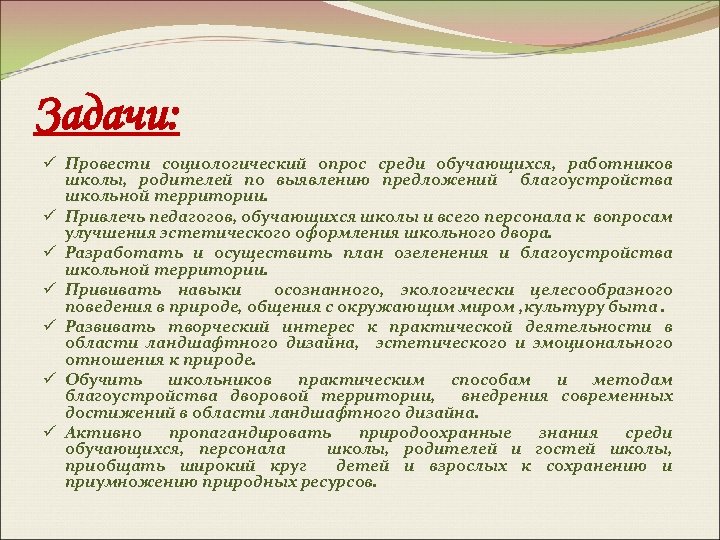 Задачи:

✓ Провести социологический опрос среди обучающихся, работников школы, родителей по выявлению предложений благоустройства школьной территории.

✓ Привлечь педагогов, обучающихся школы и всего персонала к вопросам улучшения эстетического оформления школьного двора.

✓ Разработать и осуществить план озеленения и благоустройства школьной территории.

✓ Прививать навыки осознанного, экологически целесообразного поведения в природе, общения с окружающим миром ,культуру быта .

✓ Развивать творческий интерес к практической деятельности в области ландшафтного дизайна, эстетического и эмоционального отношения к природе.

✓ Обучить школьников практическим способам и методам благоустройства дворовой территории, внедрения современных достижений в области ландшафтного дизайна.

✓ Активно пропагандировать природоохранные знания среди обучающихся, персонала школы, родителей и гостей школы, приобщать широкий круг детей и взрослых к сохранению и приумножению природных ресурсов.